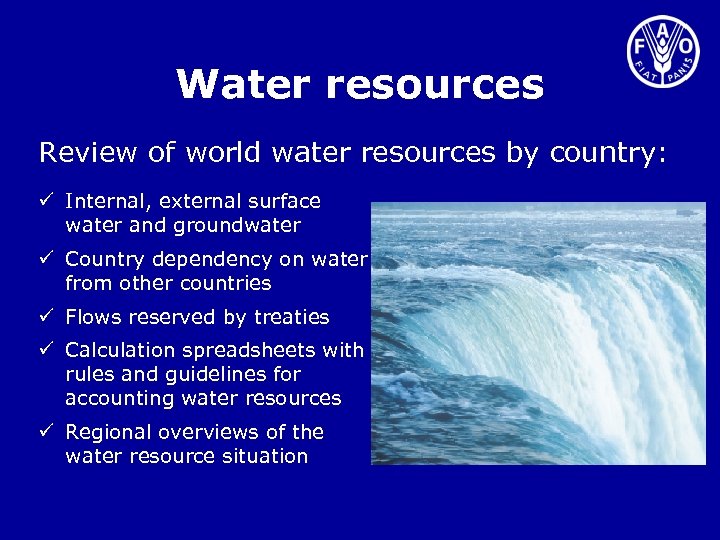 FAO
FIAT PANIS

Water resources

Review of world water resources by country:

✓ Internal, external surface water and groundwater

✓ Country dependency on water from other countries

✓ Flows reserved by treaties

✓ Calculation spreadsheets with rules and guidelines for accounting water resources

✓ Regional overviews of the water resource situation